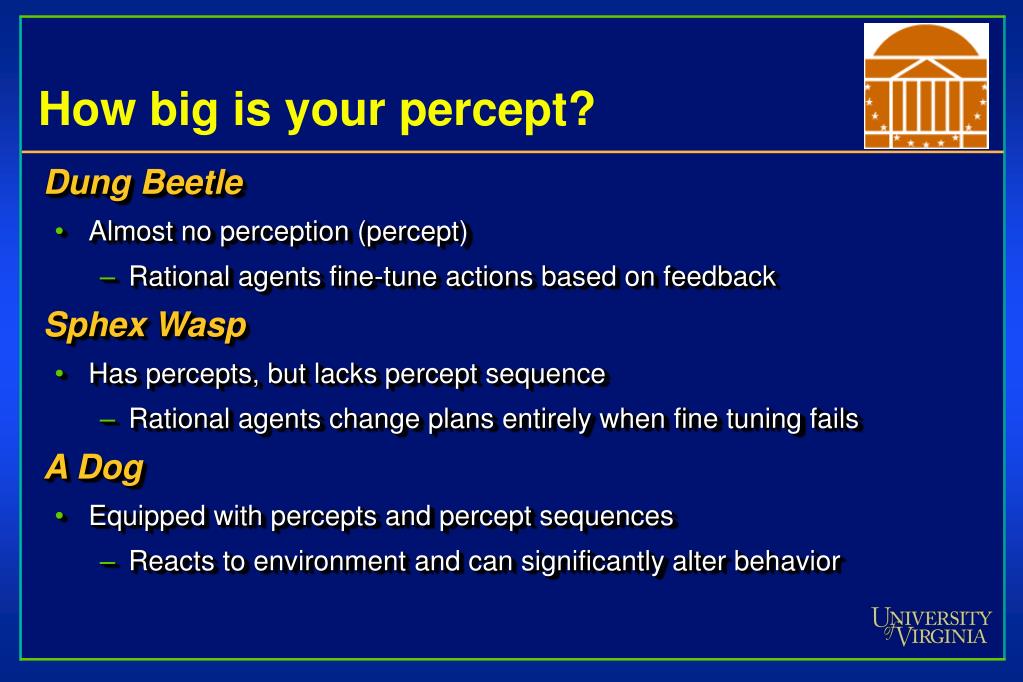 How big is your percept?

Dung Beetle

• Almost no perception (percept)

– Rational agents fine-tune actions based on feedback

Sphex Wasp

• Has percepts, but lacks percept sequence

– Rational agents change plans entirely when fine tuning fails

A Dog

• Equipped with percepts and percept sequences

– Reacts to environment and can significantly alter behavior

UNIVERSITY of VIRGINIA